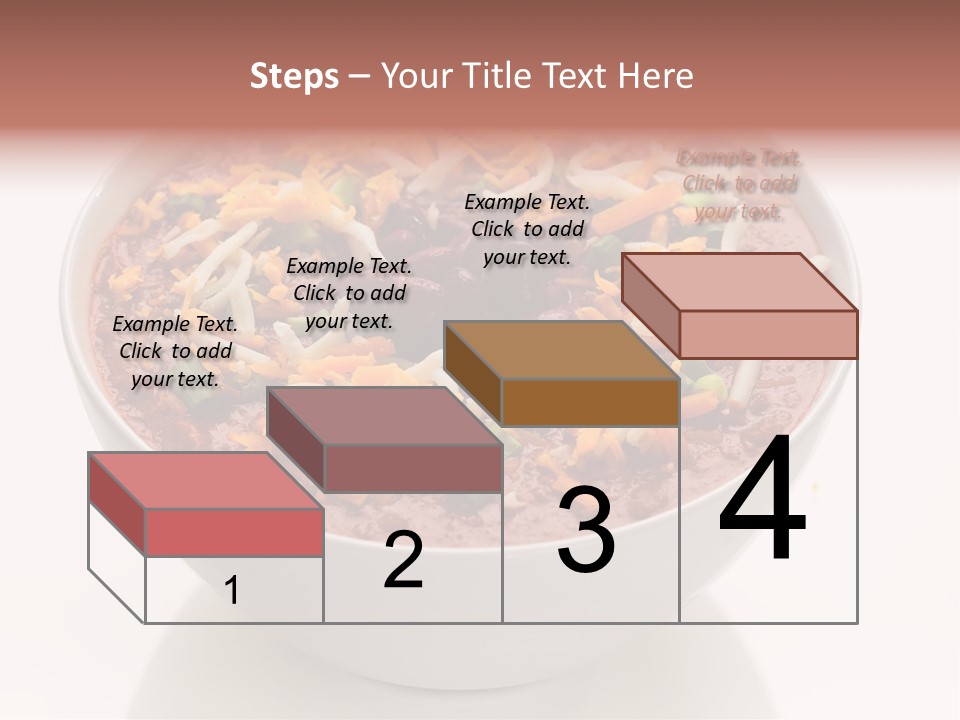 Steps – Your Title Text Here

Example Text. Click to add your text.

Example Text. Click to add your text.

Example Text. Click to add your text.

Example Text. Click to add your text.

1

2

3

4